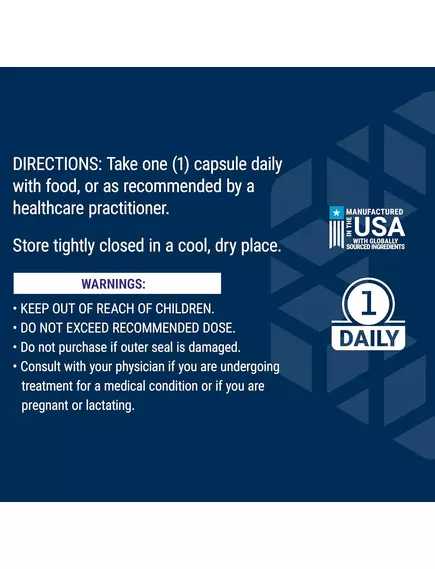 DIRECTIONS: Take one (1) capsule daily with food, or as recommended by a healthcare practitioner.

Store tightly closed in a cool, dry place.

WARNINGS:

• KEEP OUT OF REACH OF CHILDREN.
• DO NOT EXCEED RECOMMENDED DOSE.
• Do not purchase if outer seal is damaged.
• Consult with your physician if you are undergoing treatment for a medical condition or if you are pregnant or lactating.

MANUFACTURED IN THE USA WITH GLOBALLY SOURCED INGREDIENTS

1 DAILY